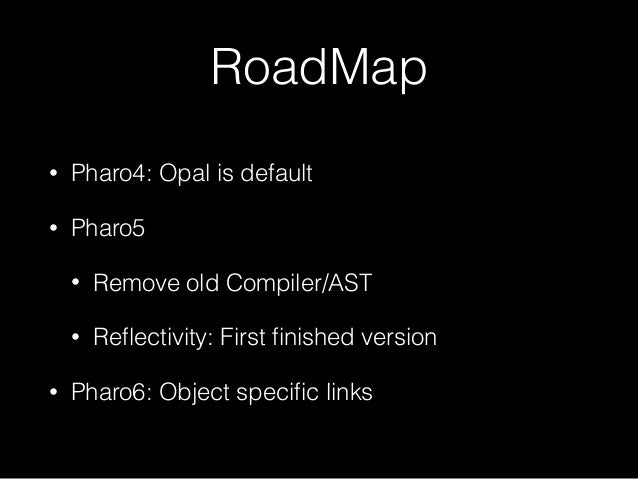 RoadMap

• Pharo4: Opal is default

• Pharo5

• Remove old Compiler/AST

• Reflectivity: First finished version

• Pharo6: Object specific links